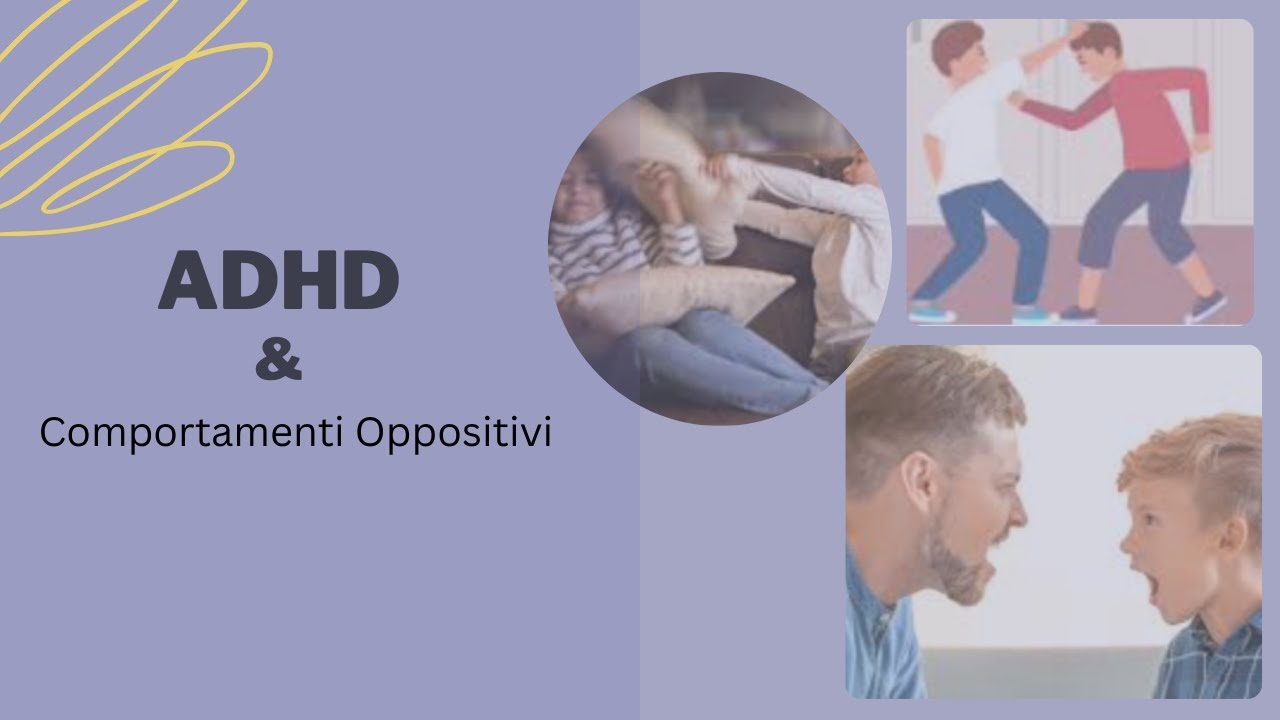 ADHD
&
Comportamenti Oppositivi